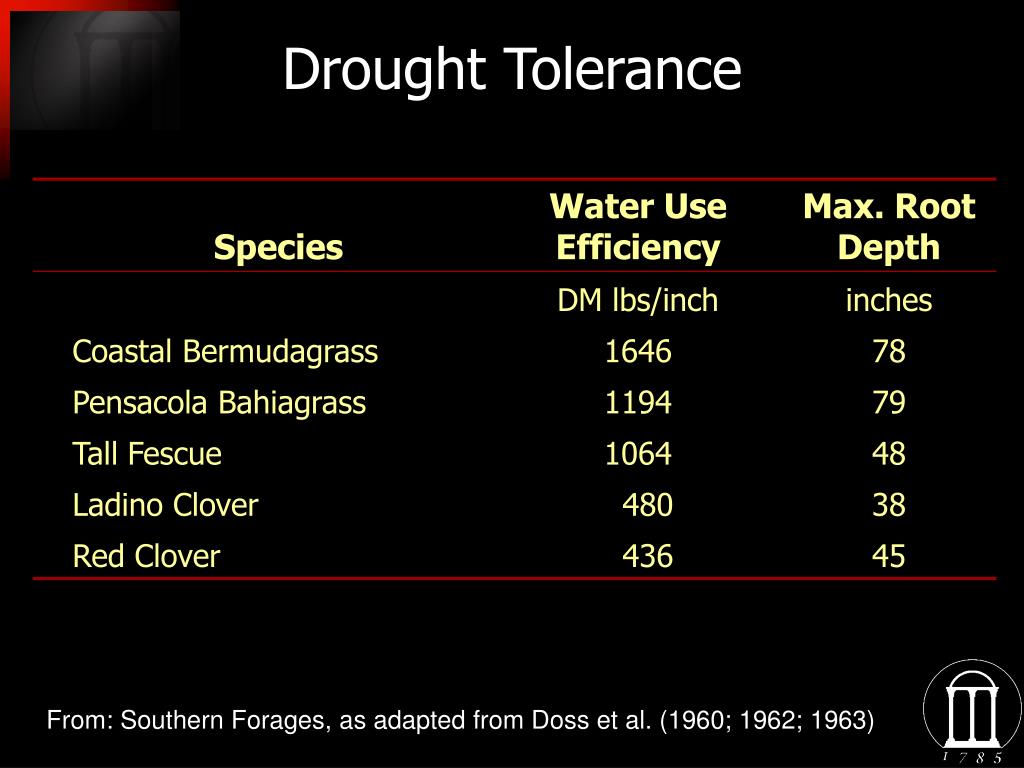 Drought Tolerance

| Species | Water Use Efficiency | Max. Root Depth |
|---|---|---|
| | DM lbs/inch | inches |
| Coastal Bermudagrass | 1646 | 78 |
| Pensacola Bahiagrass | 1194 | 79 |
| Tall Fescue | 1064 | 48 |
| Ladino Clover | 480 | 38 |
| Red Clover | 436 | 45 |

From: Southern Forages, as adapted from Doss et al. (1960; 1962; 1963)

1 7 8 5